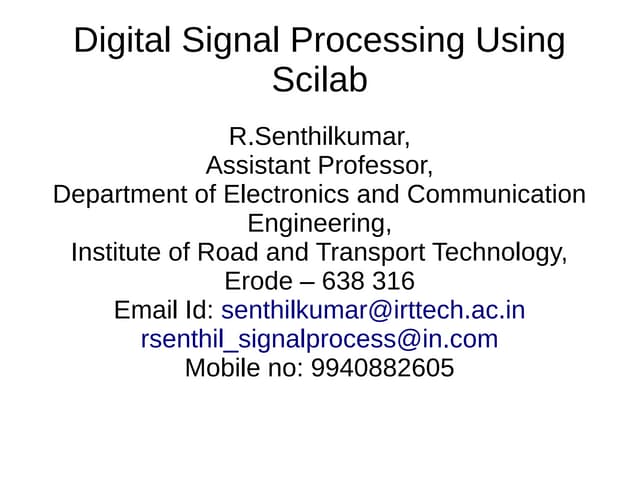 Digital Signal Processing Using Scilab

R.Senthilkumar,
Assistant Professor,
Department of Electronics and Communication Engineering,
Institute of Road and Transport Technology,
Erode – 638 316
Email Id: senthilkumar@irttech.ac.in
rsenthil_signalprocess@in.com
Mobile no: 9940882605